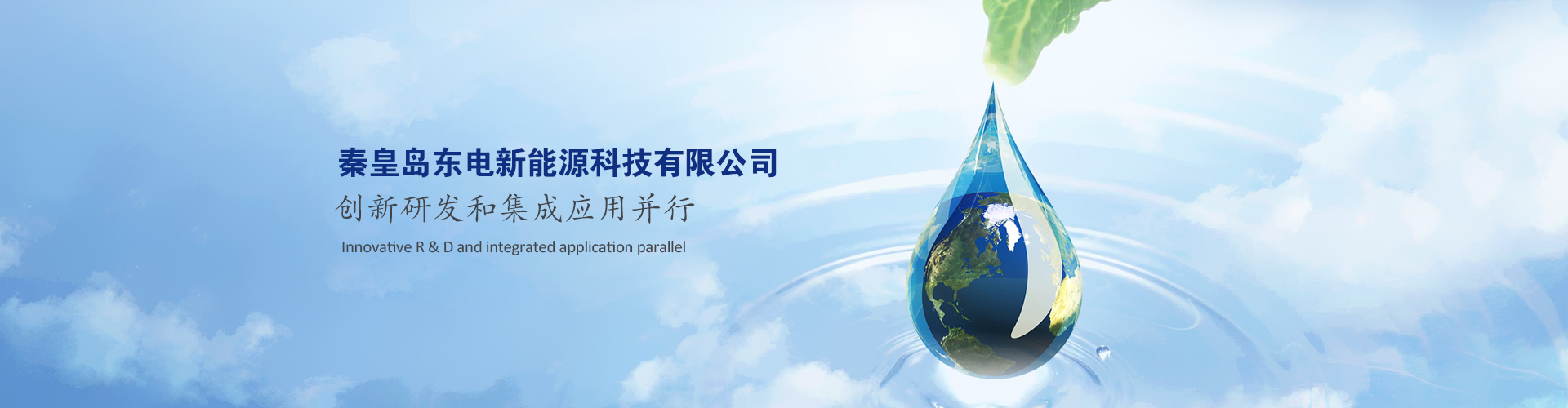 秦皇岛东电新能源科技有限公司
创新研发和集成应用并行
Innovative R & D and integrated application parallel